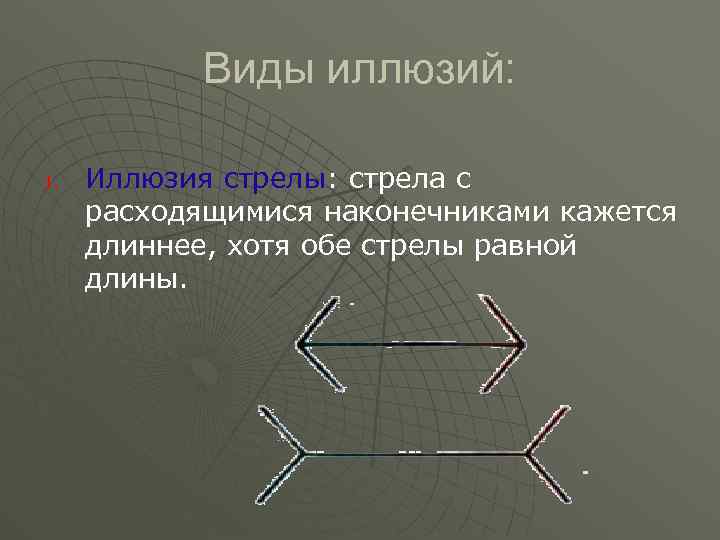 Виды иллюзий:

1. Иллюзия стрелы: стрела с расходящимися наконечниками кажется длиннее, хотя обе стрелы равной длины.